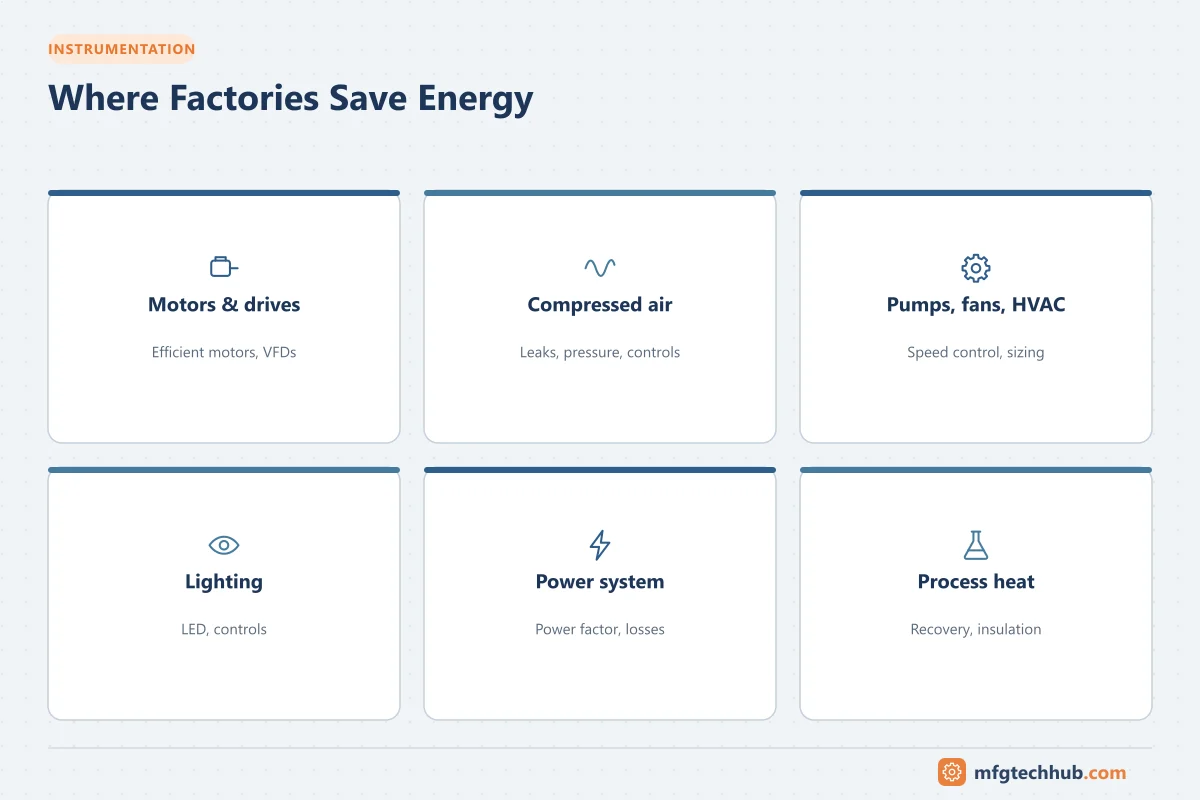 INSTRUMENTATION

Where Factories Save Energy

Motors & drives

Efficient motors, VFDs

Compressed air

Leaks, pressure, controls

Pumps, fans, HVAC

Speed control, sizing

Lighting

LED, controls

Power system

Power factor, losses

Process heat

Recovery, insulation

mfgtechhub.com